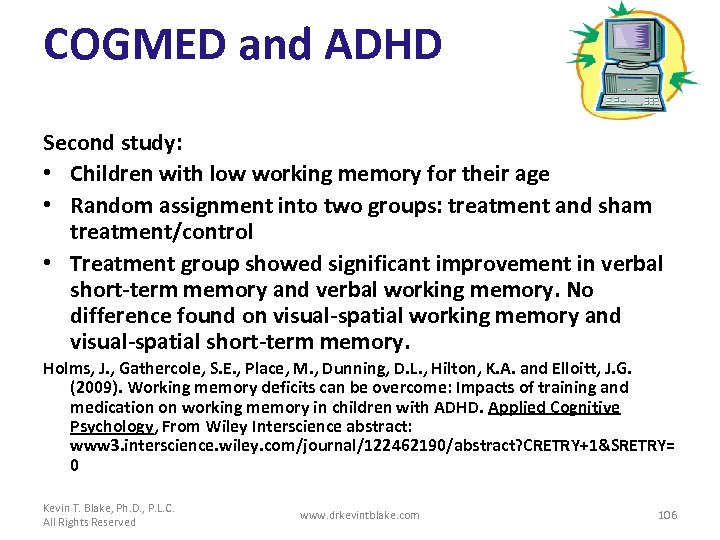 COGMED and ADHD

Second study:

• Children with low working memory for their age
• Random assignment into two groups: treatment and sham treatment/control
• Treatment group showed significant improvement in verbal short-term memory and verbal working memory. No difference found on visual-spatial working memory and visual-spatial short-term memory.

Holms, J., Gathercole, S.E., Place, M., Dunning, D.L., Hilton, K.A. and Elloitt, J.G. (2009). Working memory deficits can be overcome: Impacts of training and medication on working memory in children with ADHD. Applied Cognitive Psychology, From Wiley Interscience abstract: www3.interscience.wiley.com/journal/122462190/abstract?CRETRY+1&SRETRY=0

Kevin T. Blake, Ph.D., P.L.C.
All Rights Reserved

www.drkevintblake.com

106